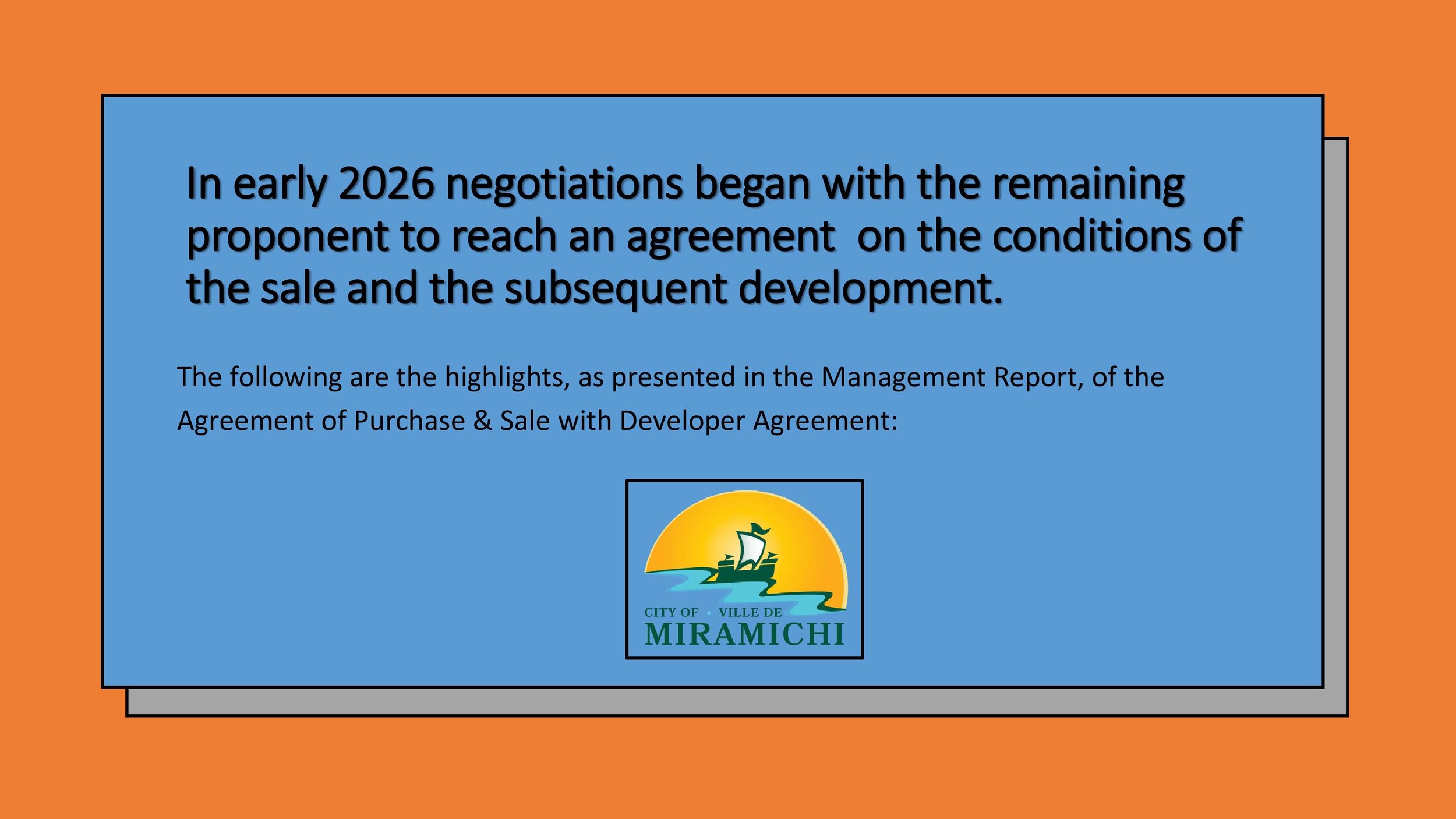 In early 2026 negotiations began with the remaining proponent to reach an agreement  on the conditions of the sale and the subsequent development.

The following are the highlights, as presented in the Management Report, of the Agreement of Purchase & Sale with Developer Agreement:

CITY OF · VILLE DE
MIRAMICHI